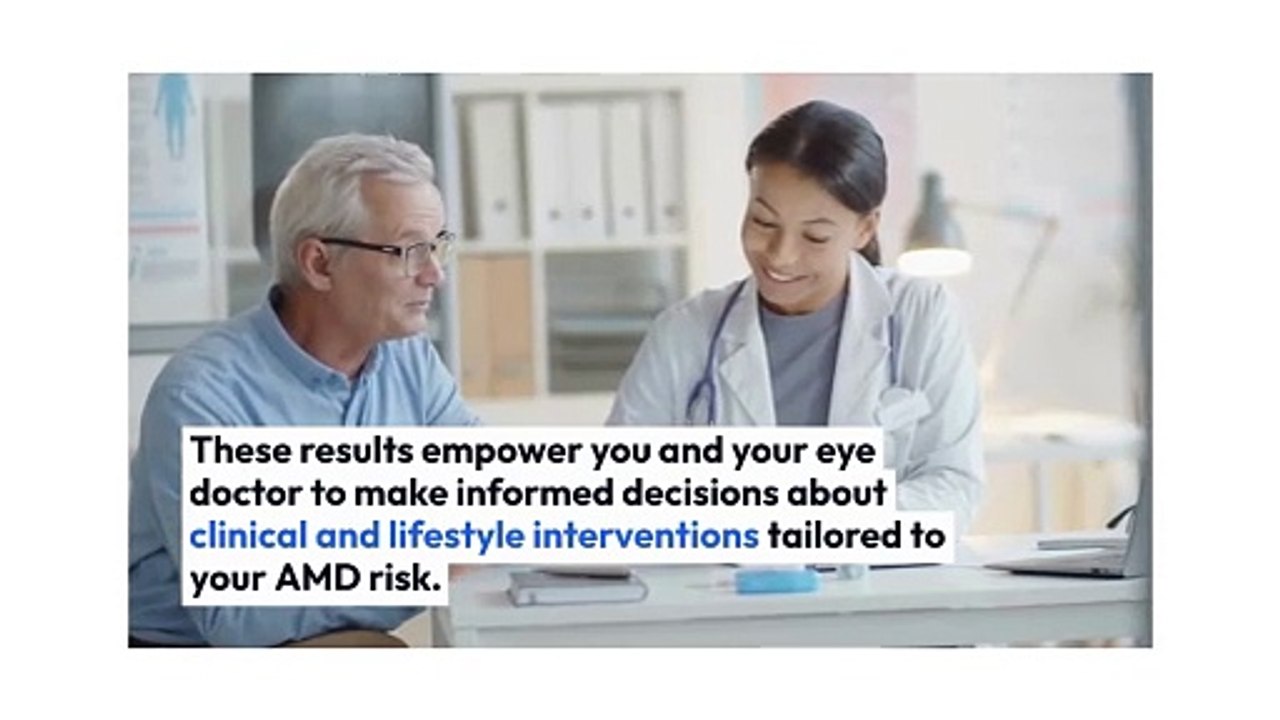 These results empower you and your eye doctor to make informed decisions about clinical and lifestyle interventions tailored to your AMD risk.